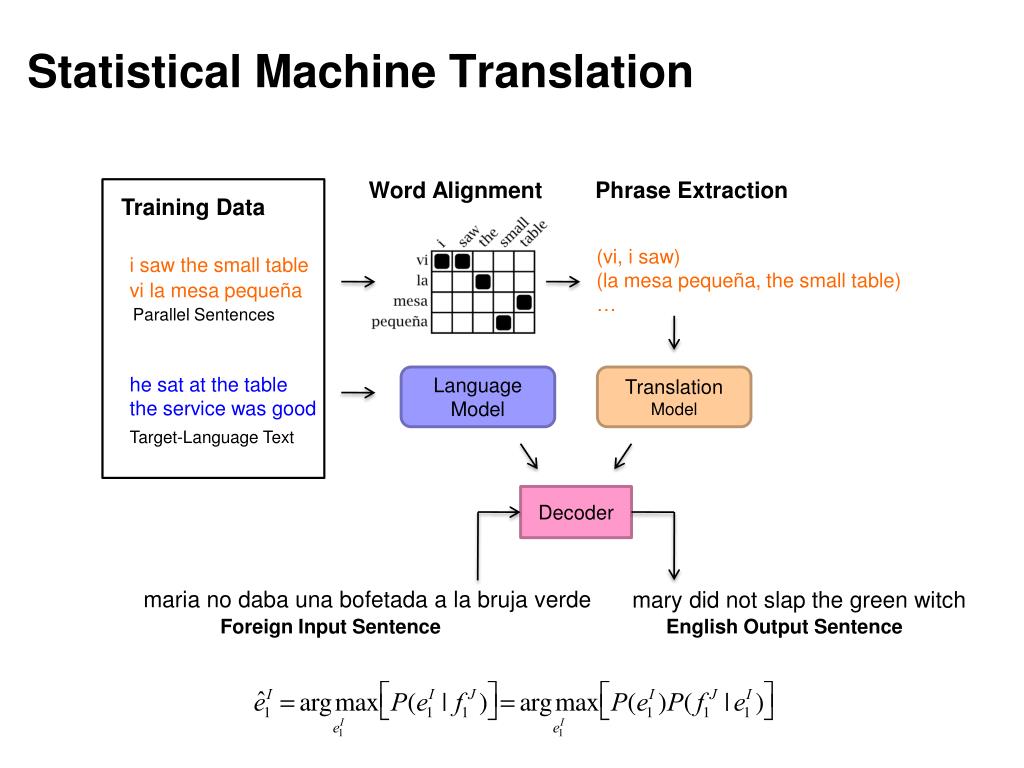 Statistical Machine Translation

Training Data

i saw the small table
vi la mesa pequeña
Parallel Sentences

he sat at the table
the service was good
Target-Language Text

Word Alignment

i saw the small table

vi
la
mesa
pequeña

Phrase Extraction

(vi, i saw)
(la mesa pequeña, the small table)
…

Language Model

Translation Model

Decoder

maria no daba una bofetada a la bruja verde
Foreign Input Sentence

mary did not slap the green witch
English Output Sentence

$\hat{e}_1^I = \arg\max_{e_1^I}\left[P(e_1^I \mid f_1^J)\right] = \arg\max_{e_1^I}\left[P(e_1^I)P(f_1^J \mid e_1^I)\right]$